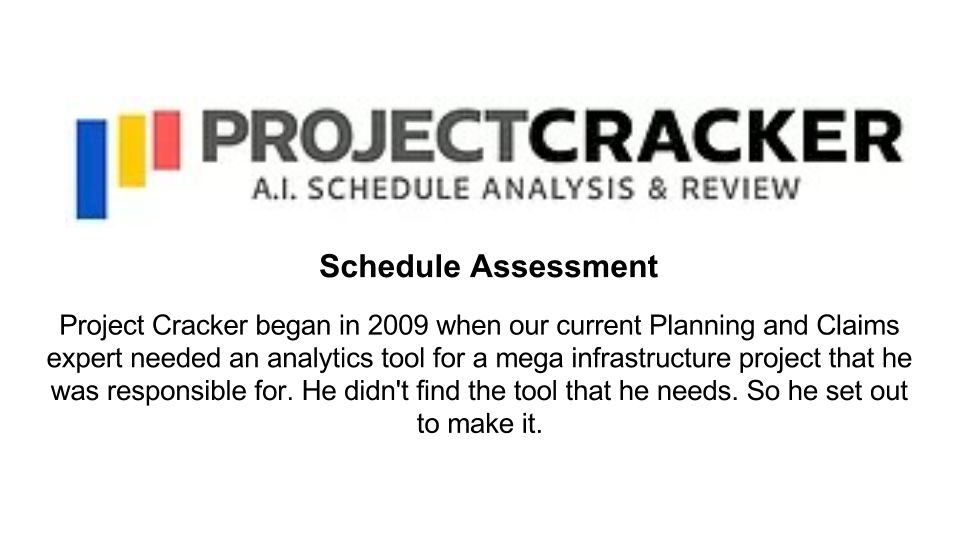 PROJECTCRACKER
A.I. SCHEDULE ANALYSIS & REVIEW

Schedule Assessment

Project Cracker began in 2009 when our current Planning and Claims expert needed an analytics tool for a mega infrastructure project that he was responsible for. He didn't find the tool that he needs. So he set out to make it.